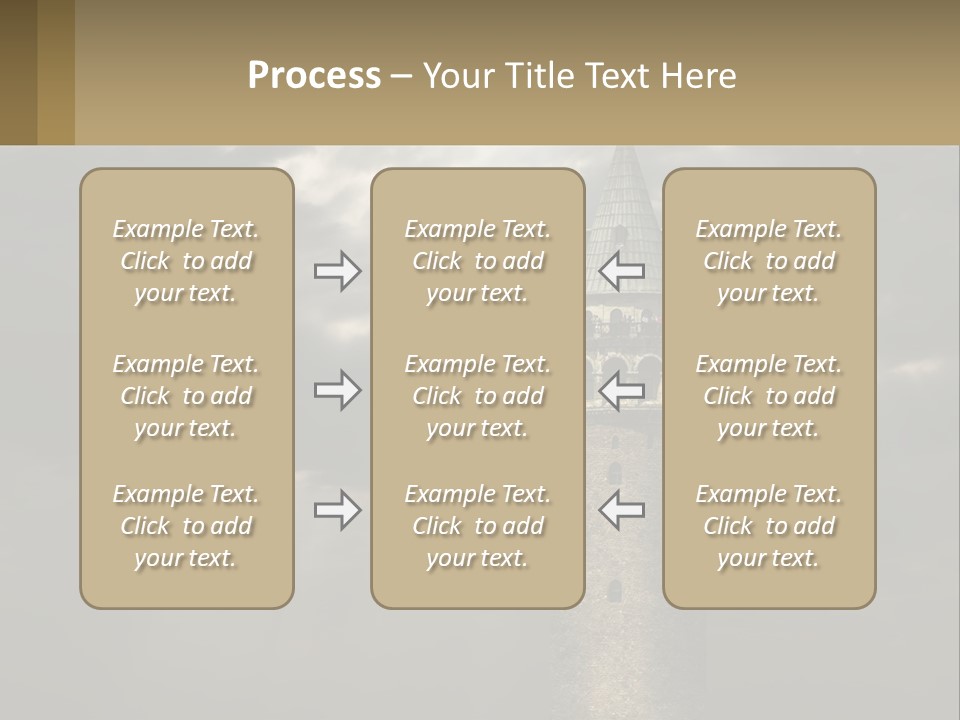 Process – Your Title Text Here

Example Text. Click to add your text.

Example Text. Click to add your text.

Example Text. Click to add your text.

Example Text. Click to add your text.

Example Text. Click to add your text.

Example Text. Click to add your text.

Example Text. Click to add your text.

Example Text. Click to add your text.

Example Text. Click to add your text.